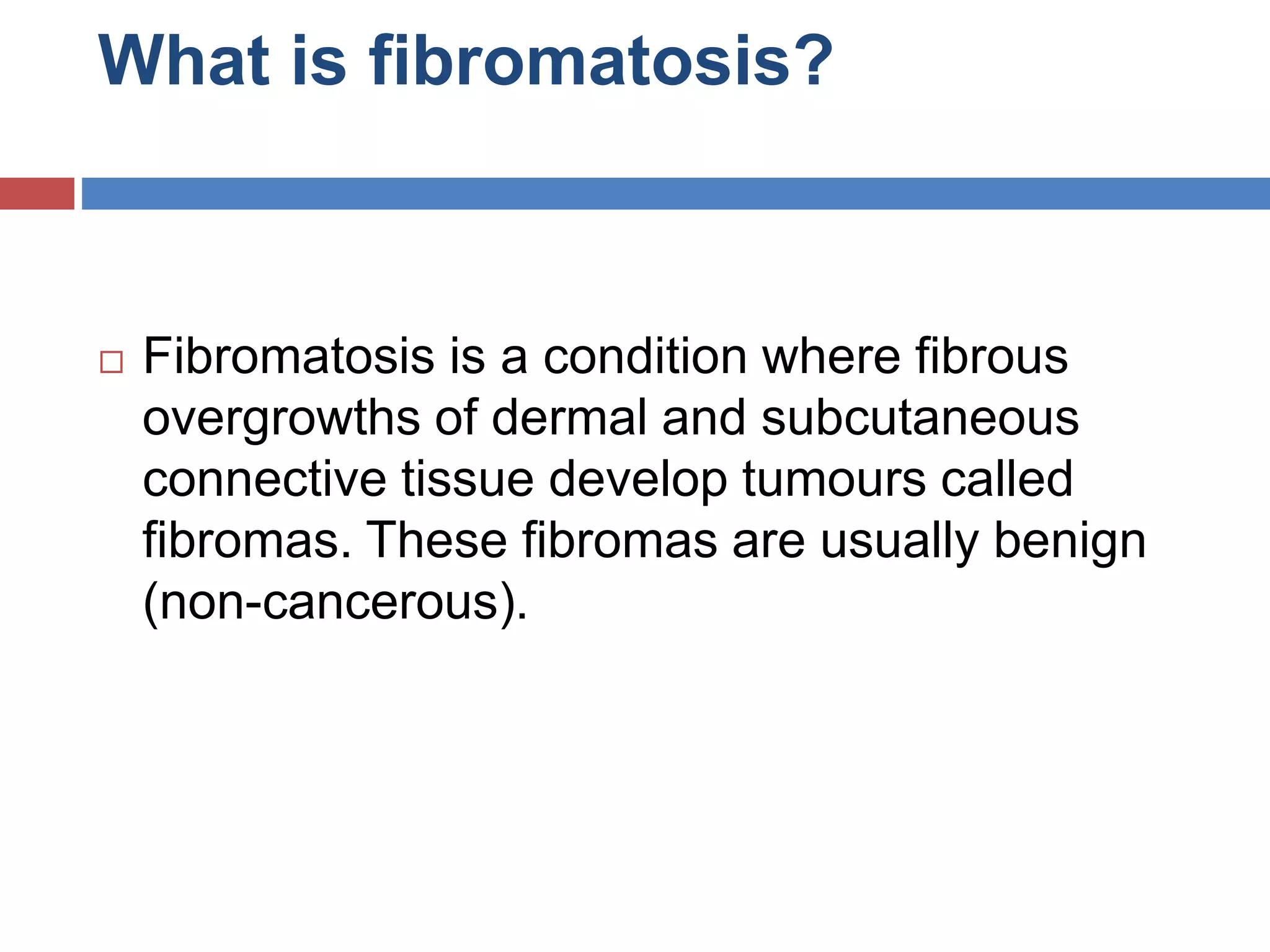 What is fibromatosis?

□ Fibromatosis is a condition where fibrous overgrowths of dermal and subcutaneous connective tissue develop tumours called fibromas. These fibromas are usually benign (non-cancerous).